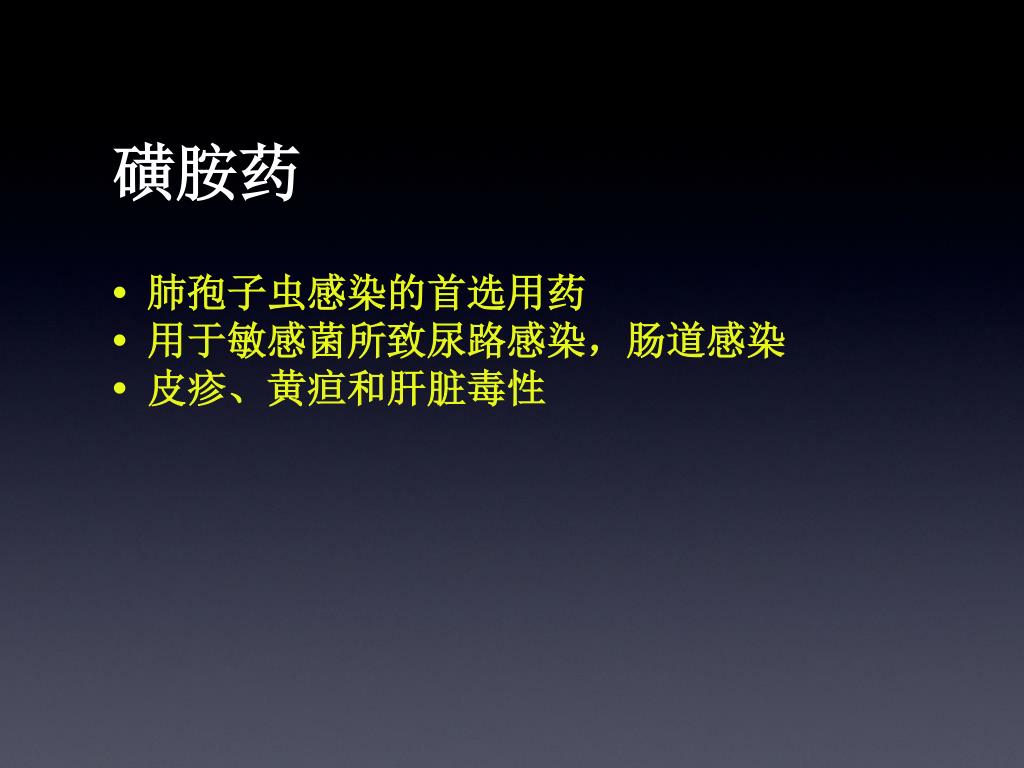 磺胺药

• 肺孢子虫感染的首选用药
• 用于敏感菌所致尿路感染，肠道感染
• 皮疹、黄疸和肝脏毒性